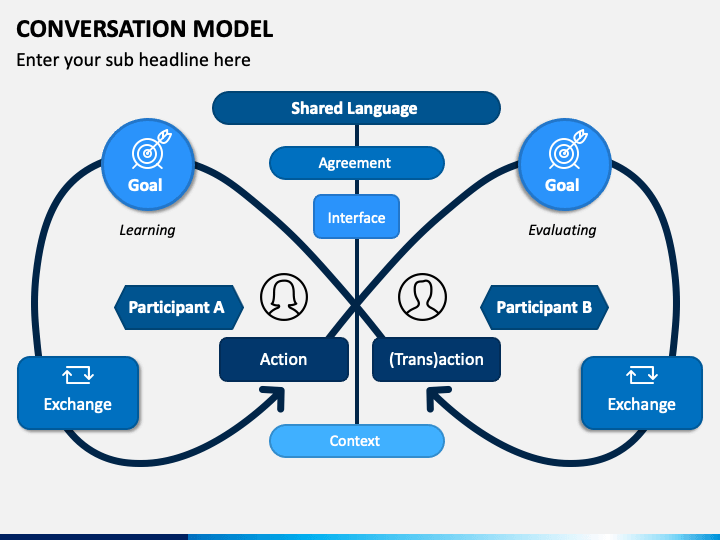 CONVERSATION MODEL

Enter your sub headline here

Shared Language

Agreement

Interface

Goal

Learning

Goal

Evaluating

Participant A

Participant B

Action

(Trans)action

Exchange

Exchange

Context